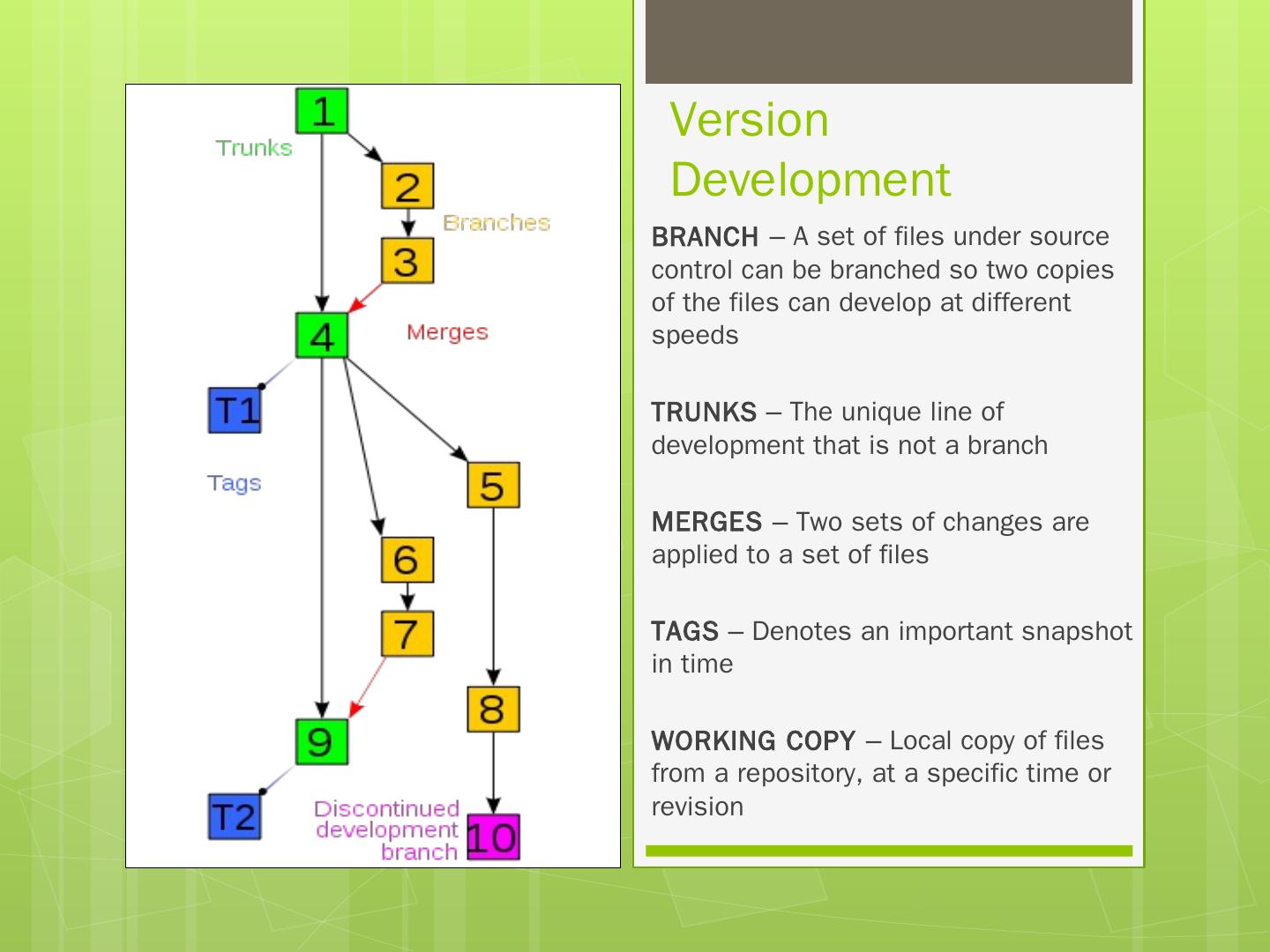 1
Trunks
2
Branches
3
4
Merges
T1
Tags
5
6
7
8
9
T2
Discontinued development branch
10

Version Development

BRANCH – A set of files under source control can be branched so two copies of the files can develop at different speeds

TRUNKS – The unique line of development that is not a branch

MERGES – Two sets of changes are applied to a set of files

TAGS – Denotes an important snapshot in time

WORKING COPY – Local copy of files from a repository, at a specific time or revision